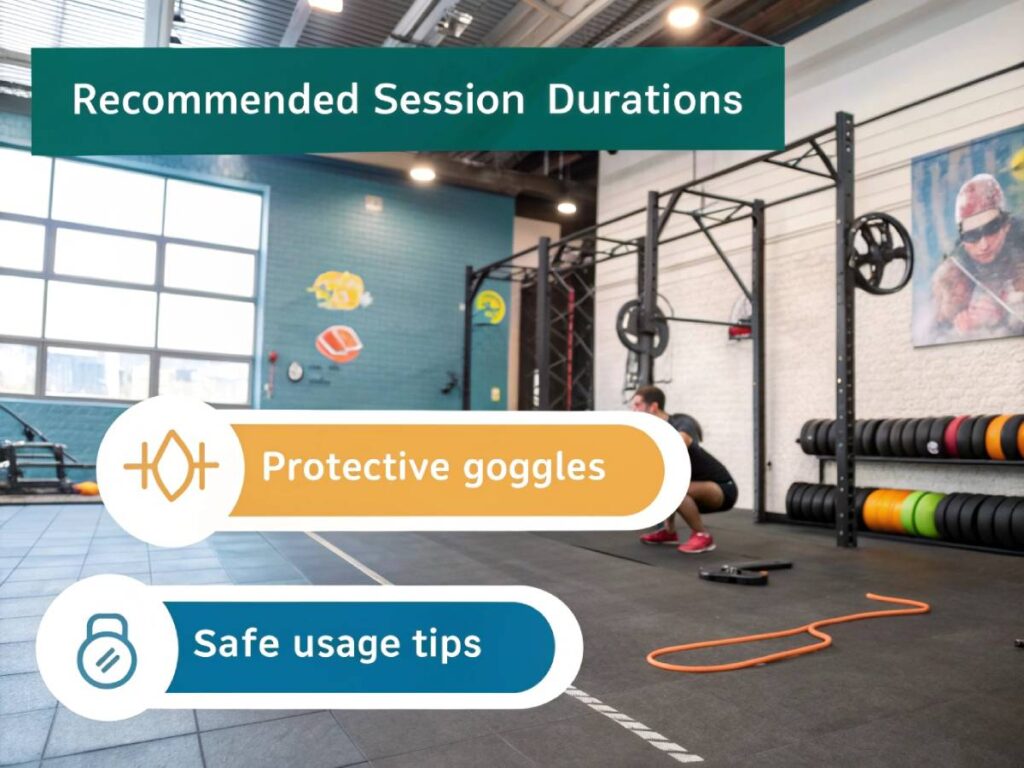 Recommended Session Durations

Protective goggles

Safe usage tips